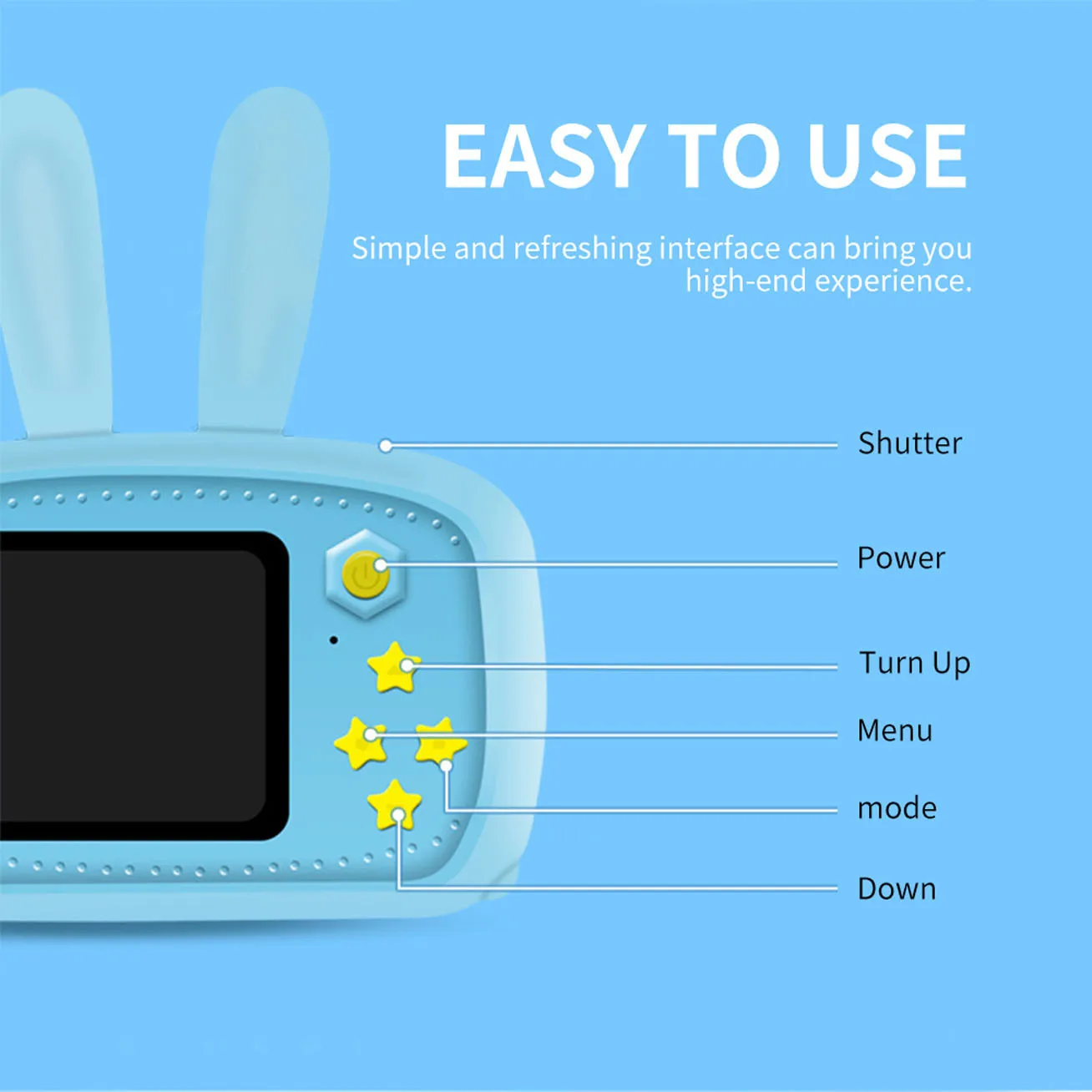 EASY TO USE

Simple and refreshing interface can bring you high-end experience.

Shutter

Power

Turn Up

Menu

mode

Down